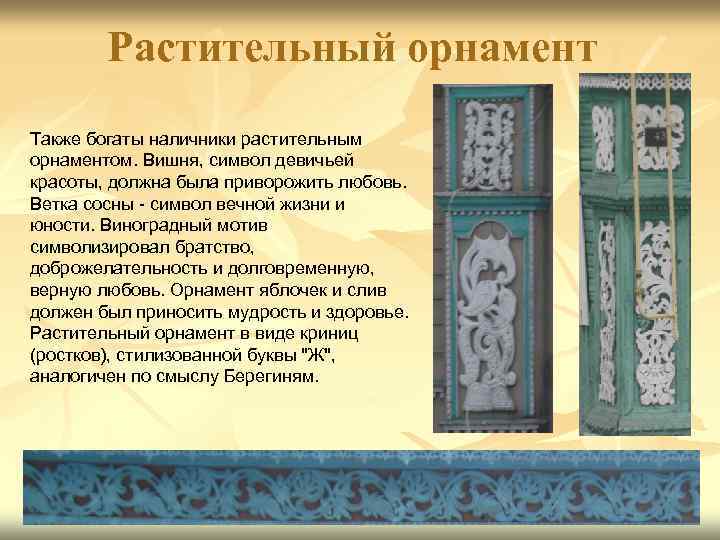 Растительный орнамент

Также богаты наличники растительным орнаментом. Вишня, символ девичьей красоты, должна была приворожить любовь. Ветка сосны - символ вечной жизни и юности. Виноградный мотив символизировал братство, доброжелательность и долговременную, верную любовь. Орнамент яблочек и слив должен был приносить мудрость и здоровье. Растительный орнамент в виде криниц (ростков), стилизованной буквы "Ж", аналогичен по смыслу Берегиням.